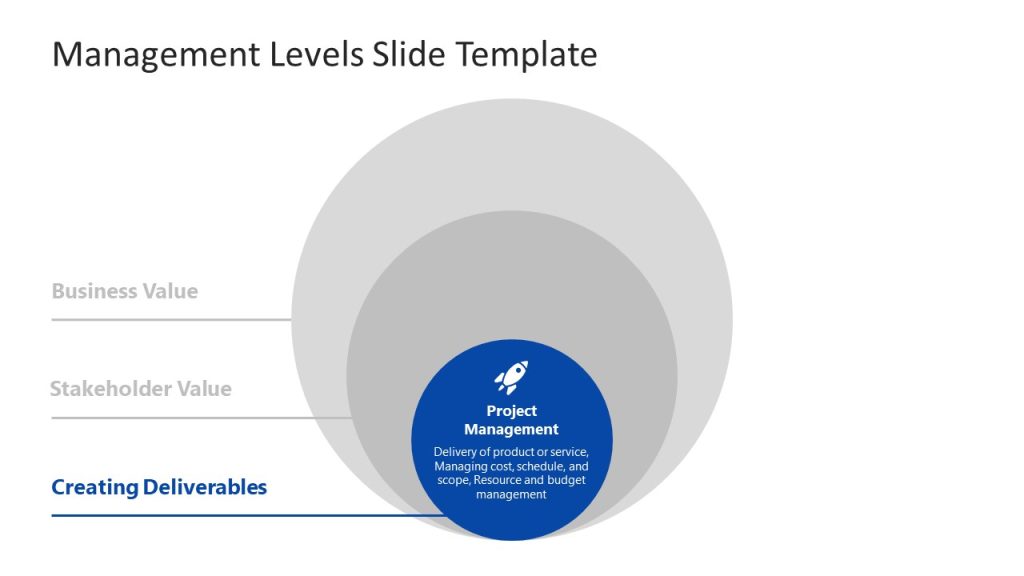 Management Levels Slide Template

Business Value

Stakeholder Value

Creating Deliverables

Project Management

Delivery of product or service, Managing cost, schedule, and scope, Resource and budget management